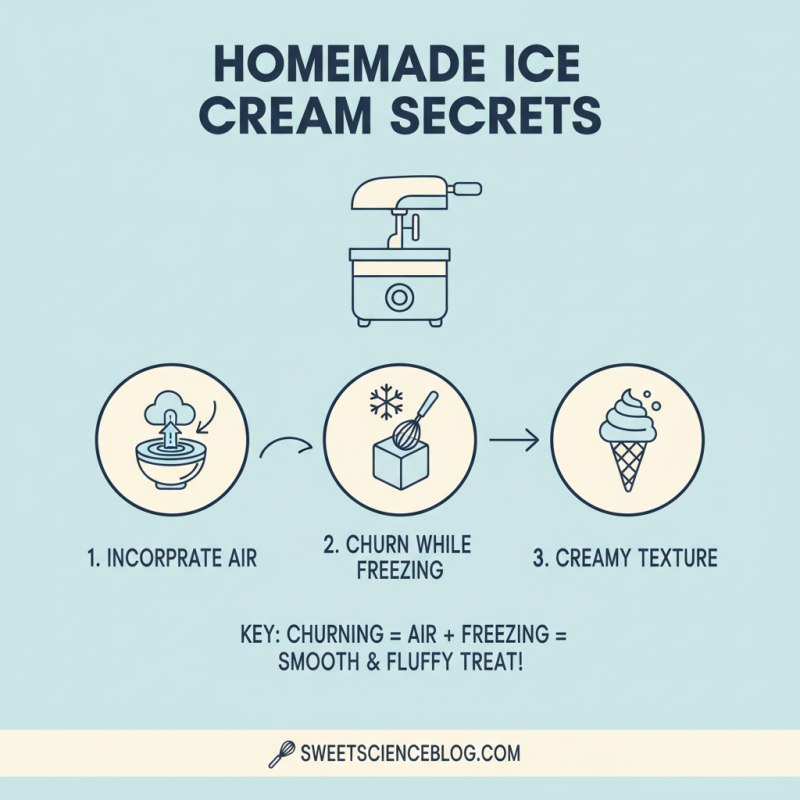 HOMEMADE ICE CREAM SECRETS

1. INCORPRATE AIR

2. CHURN WHILE FREEZING

3. CREAMY TEXTURE

KEY: CHURNING = AIR + FREEZING = SMOOTH & FLUFFY TREAT!

SWEETSCIENCEBLOG.COM